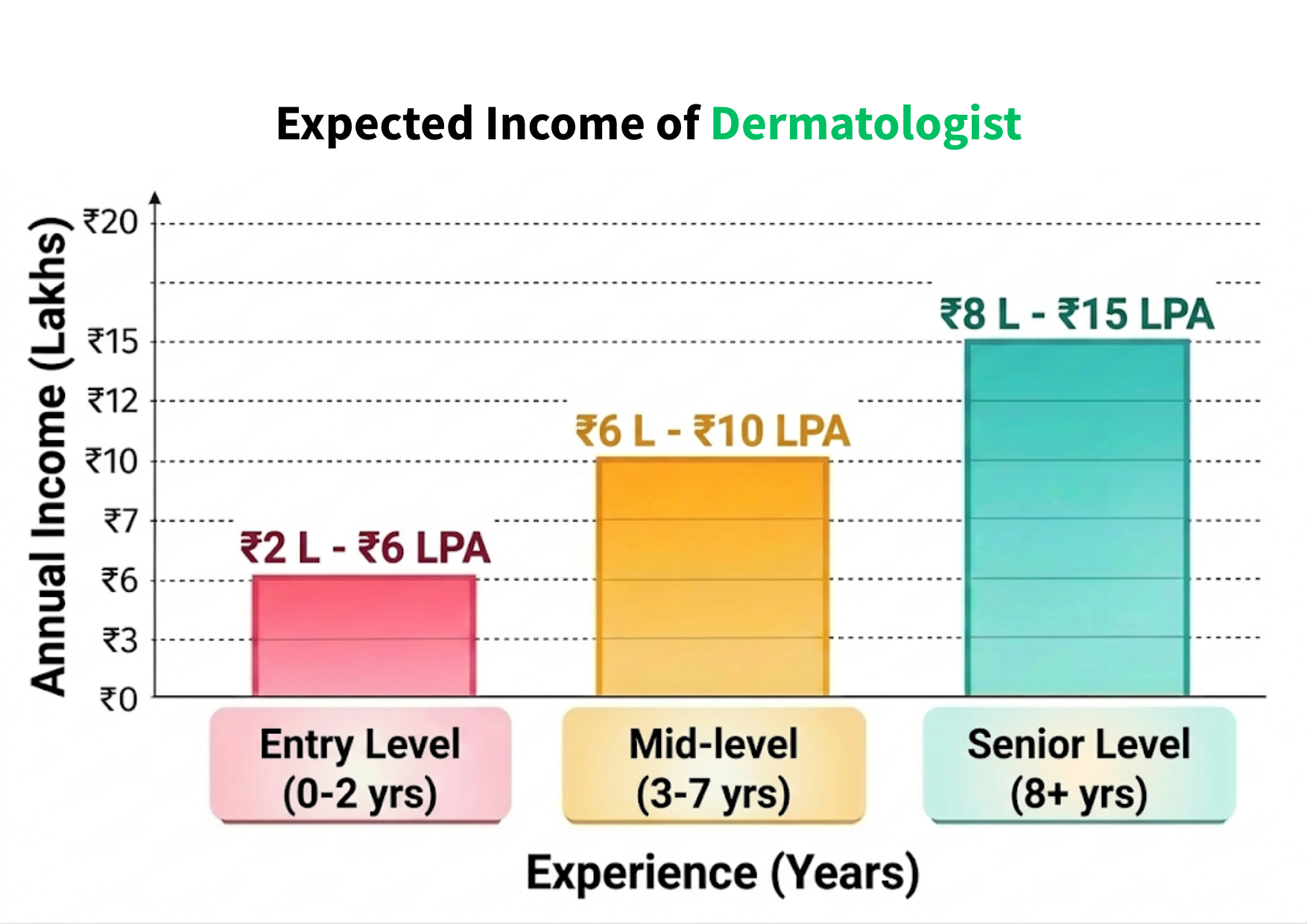 Expected Income of Dermatologist

Annual Income (Lakhs)

₹20
₹15
₹12
₹10
₹7
₹6
₹3
₹0

₹2 L - ₹6 LPA
₹6 L - ₹10 LPA
₹8 L - ₹15 LPA

Entry Level (0-2 yrs)
Mid-level (3-7 yrs)
Senior Level (8+ yrs)

Experience (Years)